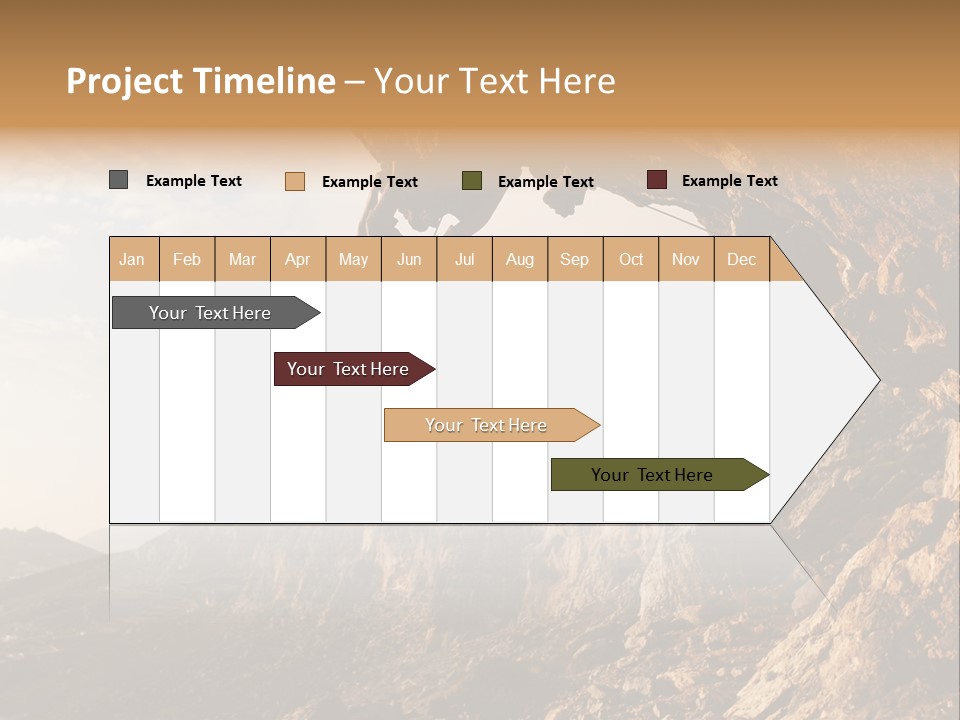 Project Timeline – Your Text Here

Example Text
Example Text
Example Text
Example Text

| Jan | Feb | Mar | Apr | May | Jun | Jul | Aug | Sep | Oct | Nov | Dec |
|---|---|---|---|---|---|---|---|---|---|---|---|

Your Text Here
Your Text Here
Your Text Here
Your Text Here